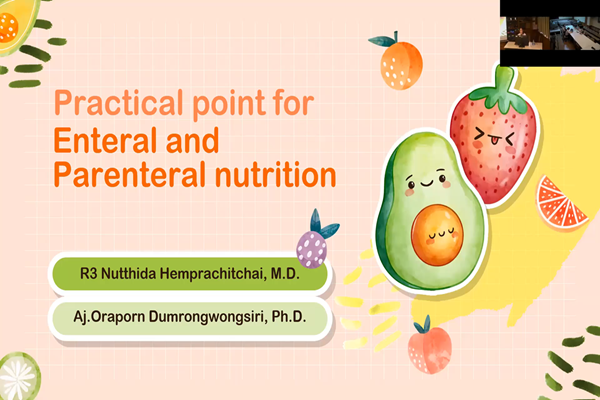 Practical point for
Enteral and
Parenteral nutrition

R3 Nutthida Hemprachitchai, M.D.

Aj.Oraporn Dumrongwongsiri, Ph.D.